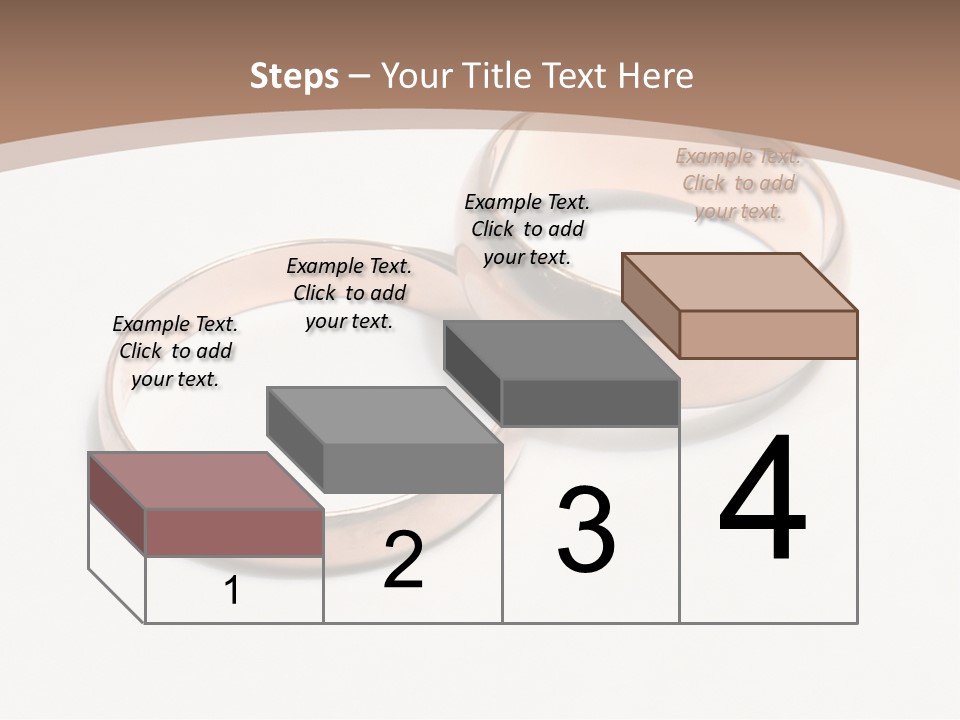 Steps – Your Title Text Here

Example Text. Click to add your text.

Example Text. Click to add your text.

Example Text. Click to add your text.

Example Text. Click to add your text.

1

2

3

4